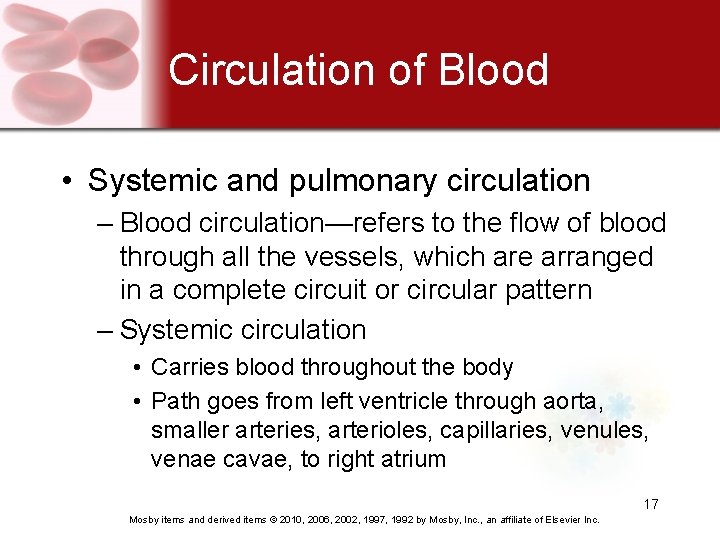 Circulation of Blood

• Systemic and pulmonary circulation

– Blood circulation—refers to the flow of blood through all the vessels, which are arranged in a complete circuit or circular pattern

– Systemic circulation

• Carries blood throughout the body

• Path goes from left ventricle through aorta, smaller arteries, arterioles, capillaries, venules, venae cavae, to right atrium

17

Mosby items and derived items © 2010, 2006, 2002, 1997, 1992 by Mosby, Inc., an affiliate of Elsevier Inc.